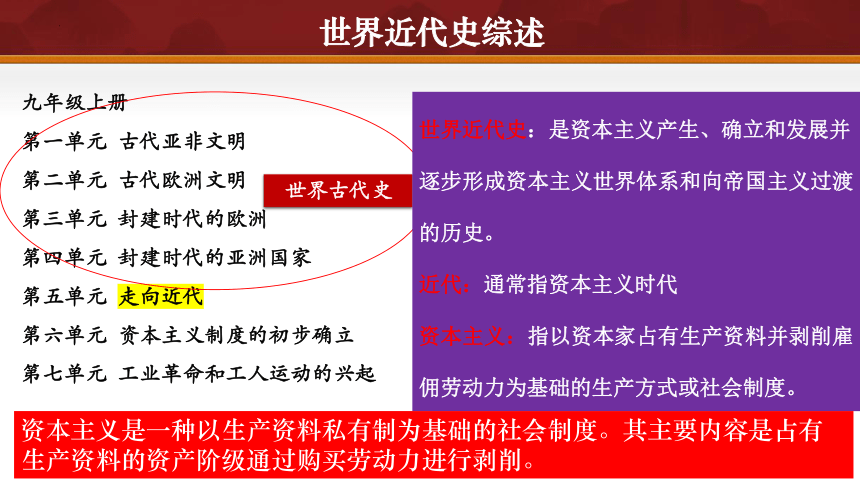 世界近代史综述

九年级上册
第一单元 古代亚非文明
第二单元 古代欧洲文明
第三单元 封建时代的欧洲
第四单元 封建时代的亚洲国家
第五单元 走向近代
第六单元 资本主义制度的初步确立
第七单元 工业革命和工人运动的兴起

世界古代史

世界近代史：是资本主义产生、确立和发展并逐步形成资本主义世界体系和向帝国主义过渡的历史。

近代：通常指资本主义时代

资本主义：指以资本家占有生产资料并剥削雇佣劳动力为基础的生产方式或社会制度。

资本主义是一种以生产资料私有制为基础的社会制度。其主要内容是占有生产资料的资产阶级通过购买劳动力进行剥削。